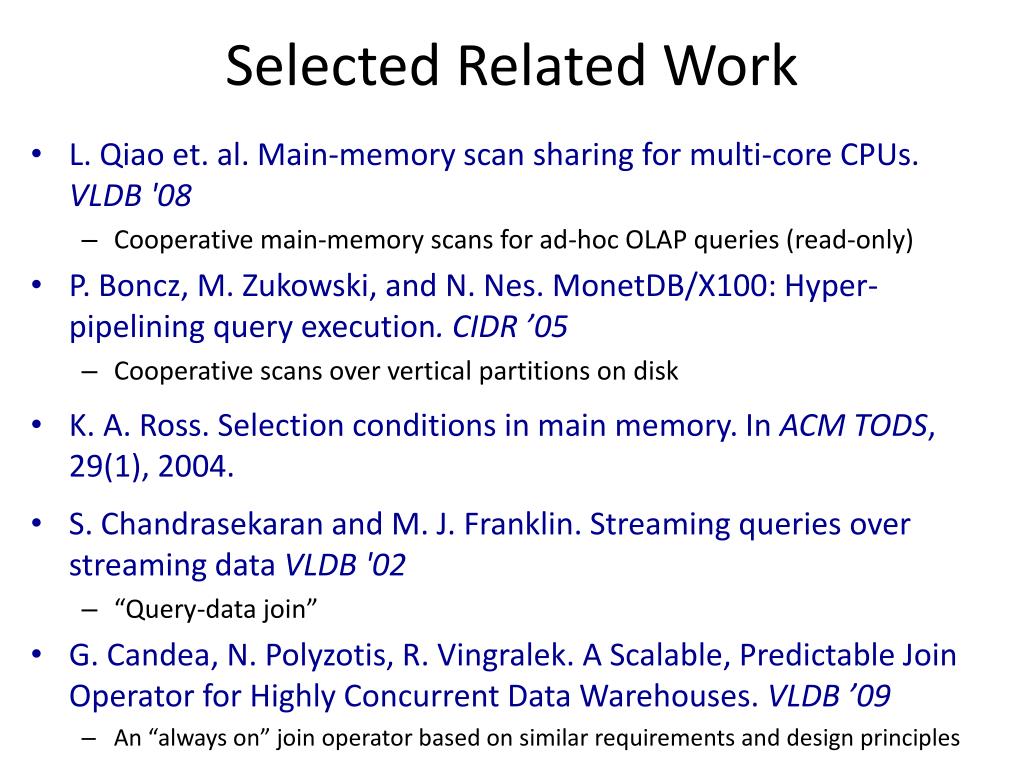 Selected Related Work

• L. Qiao et. al. Main-memory scan sharing for multi-core CPUs. VLDB '08
  – Cooperative main-memory scans for ad-hoc OLAP queries (read-only)
• P. Boncz, M. Zukowski, and N. Nes. MonetDB/X100: Hyper-pipelining query execution. CIDR ’05
  – Cooperative scans over vertical partitions on disk
• K. A. Ross. Selection conditions in main memory. In ACM TODS, 29(1), 2004.
• S. Chandrasekaran and M. J. Franklin. Streaming queries over streaming data VLDB '02
  – “Query-data join”
• G. Candea, N. Polyzotis, R. Vingralek. A Scalable, Predictable Join Operator for Highly Concurrent Data Warehouses. VLDB ’09
  – An “always on” join operator based on similar requirements and design principles